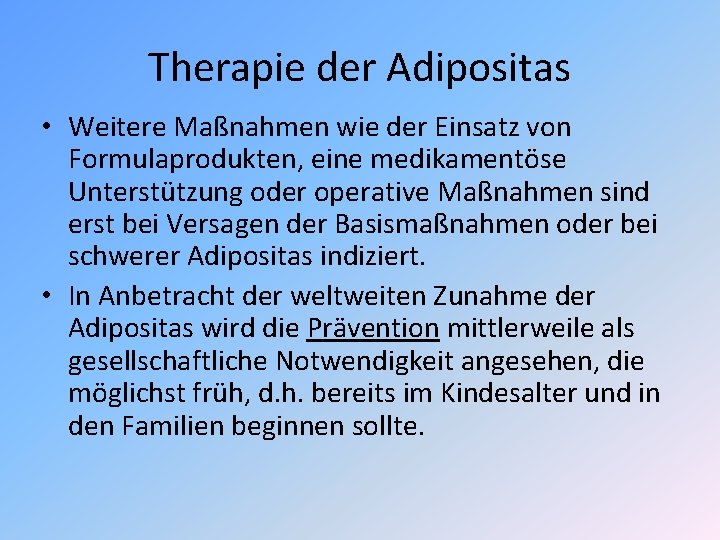 Therapie der Adipositas

• Weitere Maßnahmen wie der Einsatz von Formulaprodukten, eine medikamentöse Unterstützung oder operative Maßnahmen sind erst bei Versagen der Basismaßnahmen oder bei schwerer Adipositas indiziert.

• In Anbetracht der weltweiten Zunahme der Adipositas wird die Prävention mittlerweile als gesellschaftliche Notwendigkeit angesehen, die möglichst früh, d.h. bereits im Kindesalter und in den Familien beginnen sollte.